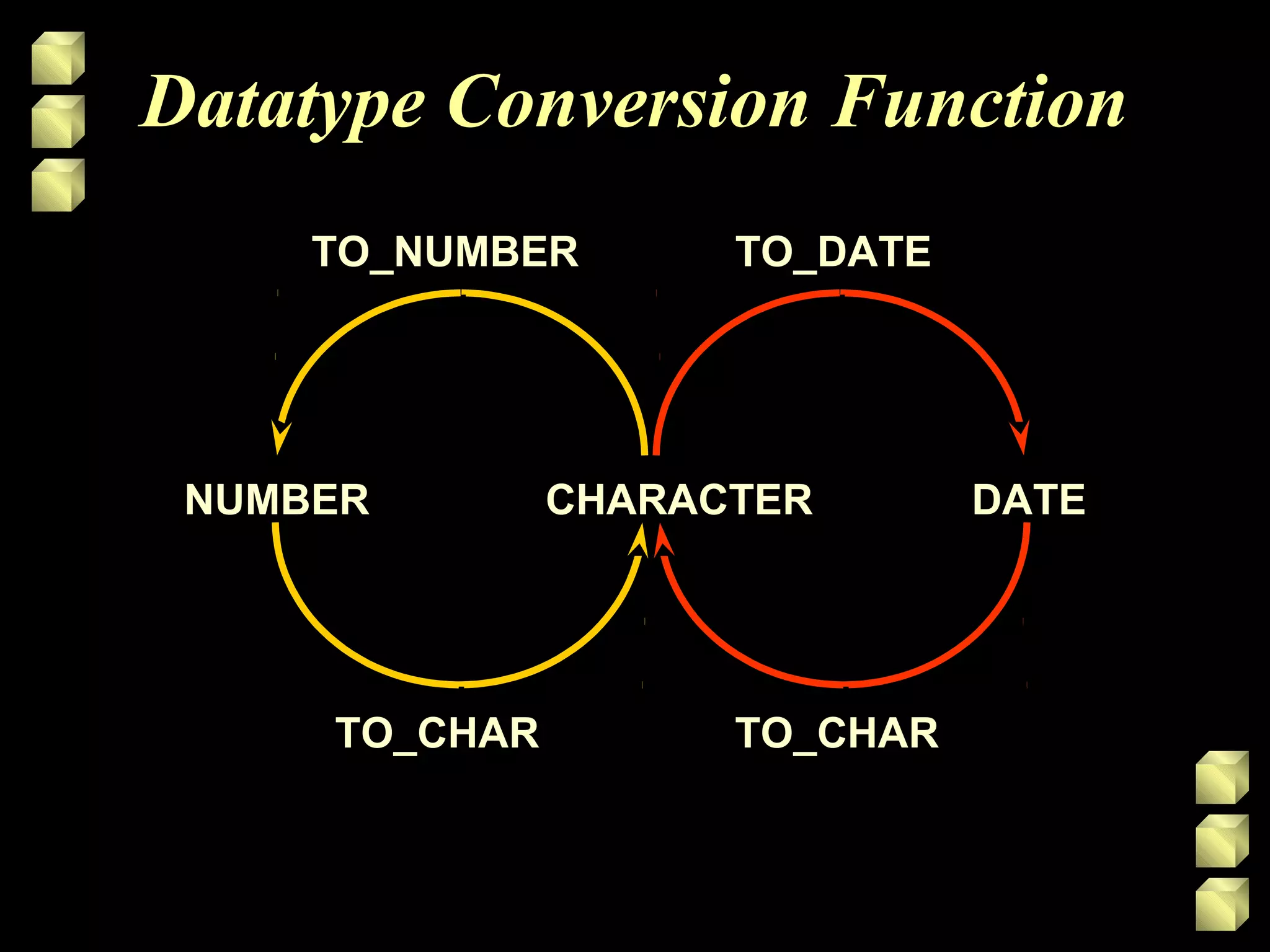 Datatype Conversion Function

TO_NUMBER

TO_DATE

NUMBER

CHARACTER

DATE

TO_CHAR

TO_CHAR